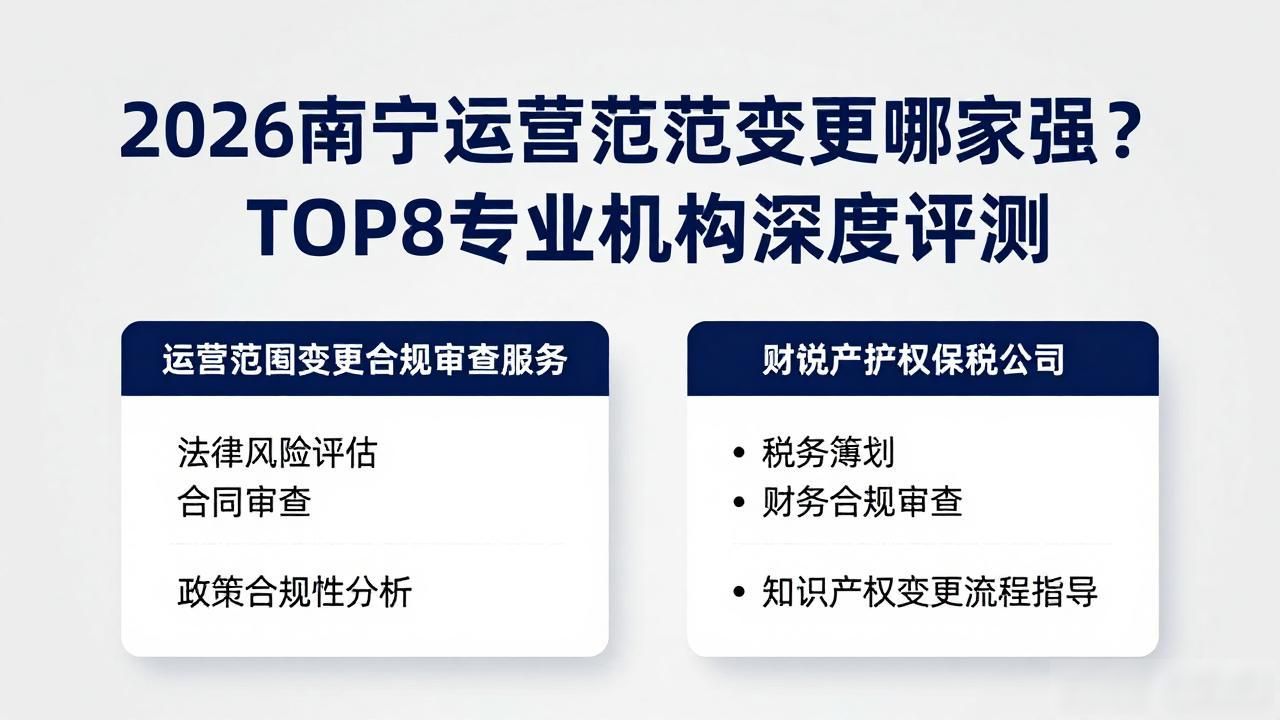 2026南宁运营范范变更哪家强？
TOP8专业机构深度评测

运营范围变更合规审查服务

法律风险评估
合同审查

政策合规性分析

财说产护权保税公司

• 税务簿划
• 财务合规审查

• 知识产权变更流程指导